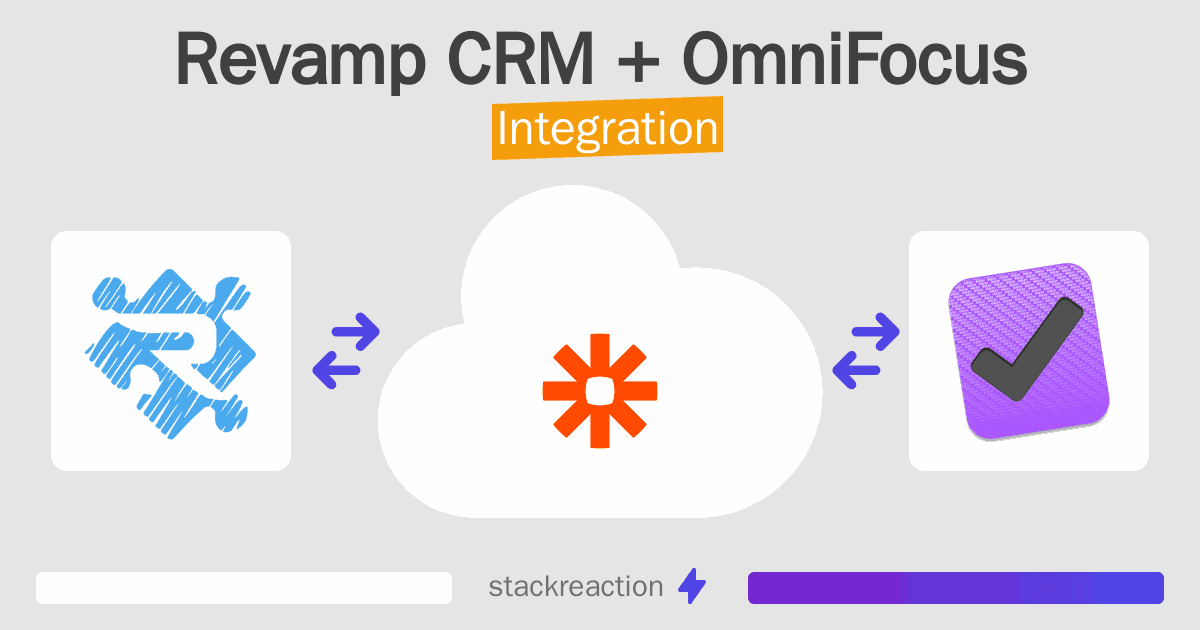 Revamp CRM + OmniFocus
Integration

stackreaction